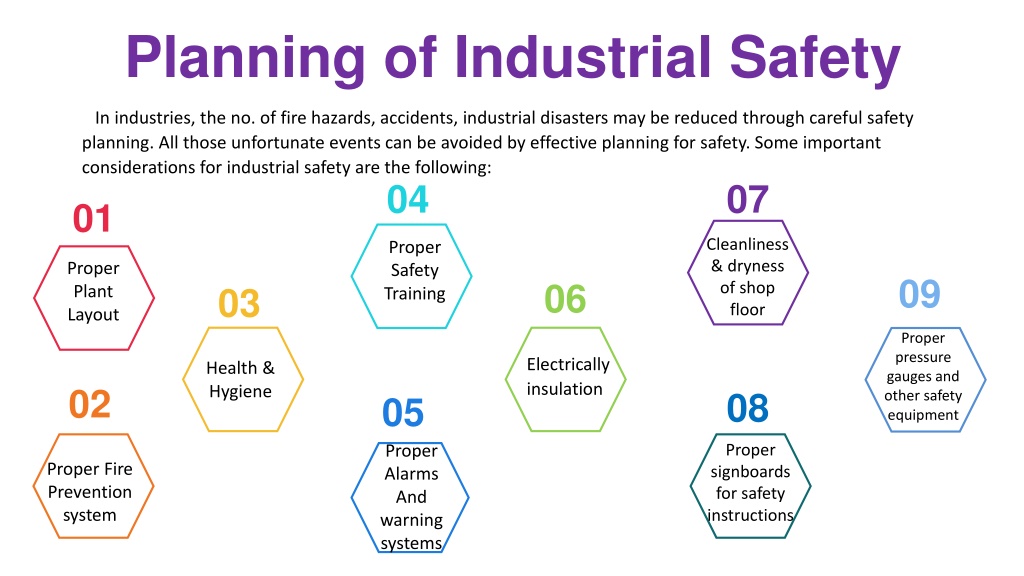 Planning of Industrial Safety

In industries, the no. of fire hazards, accidents, industrial disasters may be reduced through careful safety planning. All those unfortunate events can be avoided by effective planning for safety. Some important considerations for industrial safety are the following:

01
Proper Plant Layout

02
Proper Fire Prevention system

03
Health & Hygiene

04
Proper Safety Training

05
Proper Alarms And warning systems

06
Electrically insulation

07
Cleanliness & dryness of shop floor

08
Proper signboards for safety instructions

09
Proper pressure gauges and other safety equipment